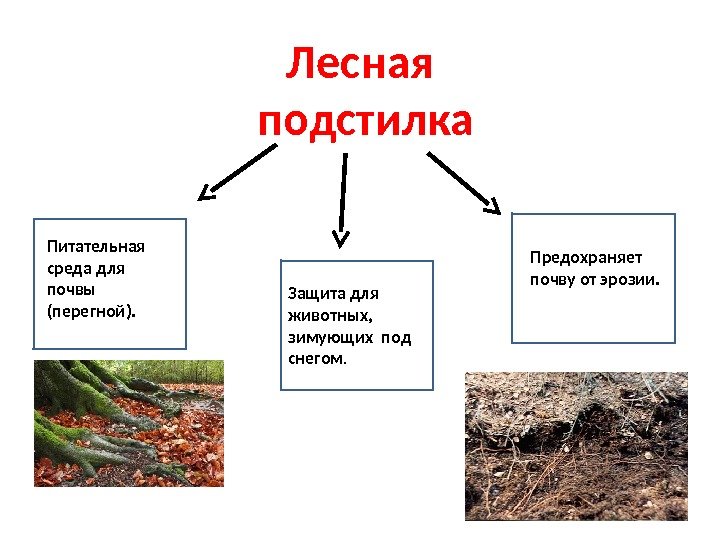 Лесная подстилка

Питательная среда для почвы (перегной).

Защита для животных, зимующих под снегом.

Предохраняет почву от эрозии.